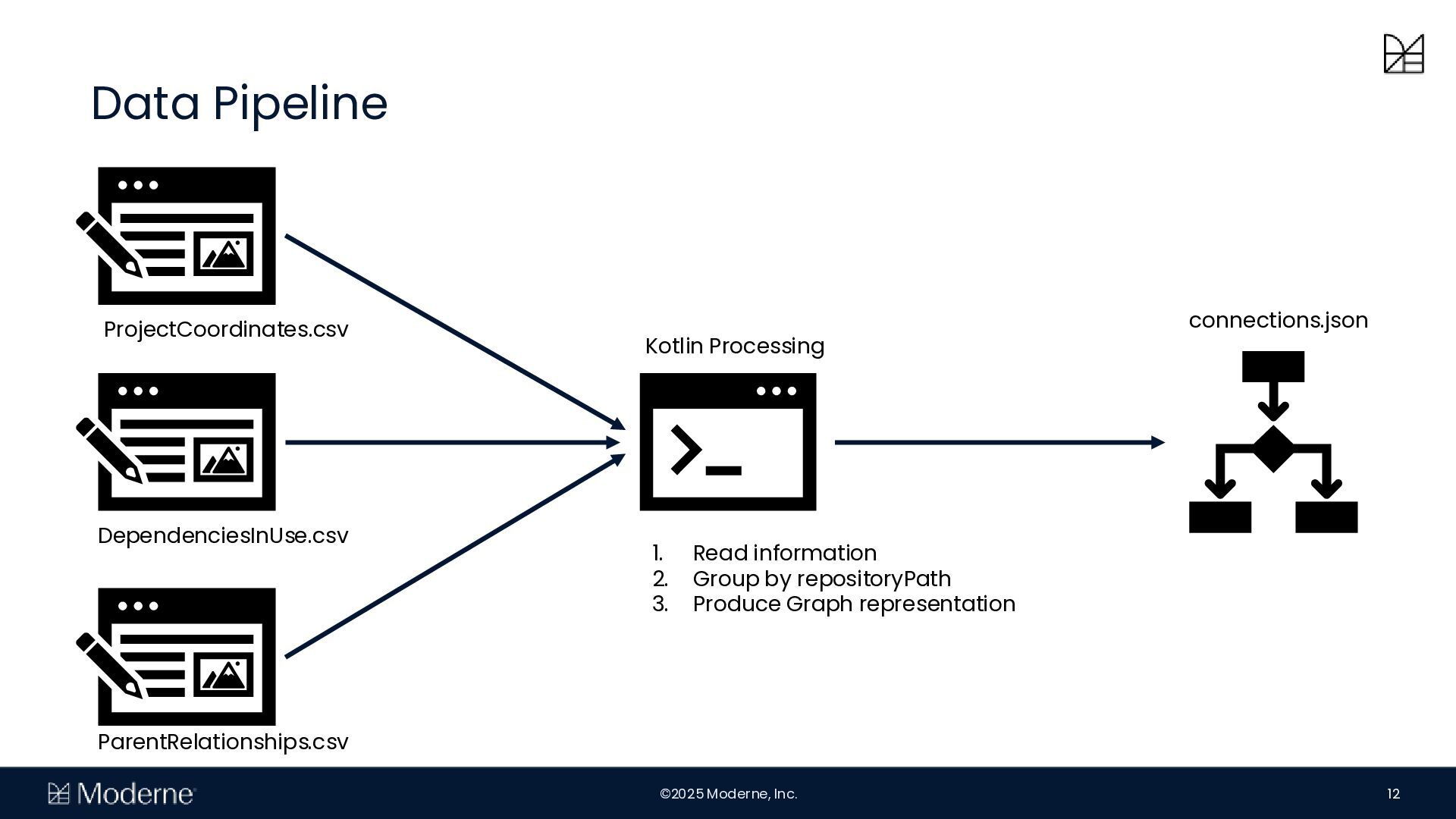 Data Pipeline

ProjectCoordinates.csv

DependenciesInUse.csv

ParentRelationships.csv

Kotlin Processing

1. Read information
2. Group by repositoryPath
3. Produce Graph representation

connections.json

Moderne

©2025 Moderne, Inc.

12